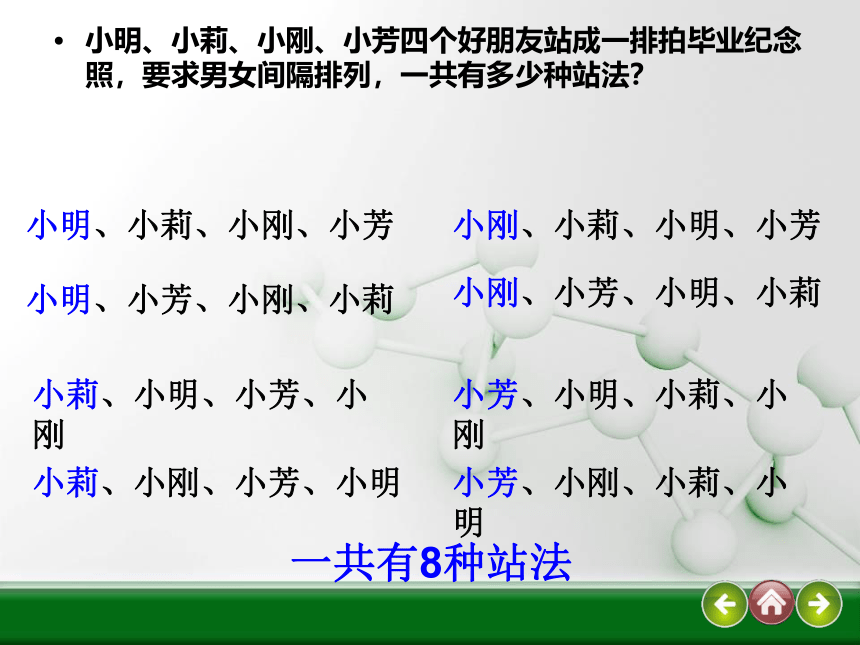 • 小明、小莉、小刚、小芳四个好朋友站成一排拍毕业纪念照，要求男女间隔排列，一共有多少种站法?

小明、小莉、小刚、小芳

小明、小芳、小刚、小莉

小莉、小明、小芳、小刚

小莉、小刚、小芳、小明

小刚、小莉、小明、小芳

小刚、小芳、小明、小莉

小芳、小明、小莉、小刚

小芳、小刚、小莉、小明

一共有8种站法